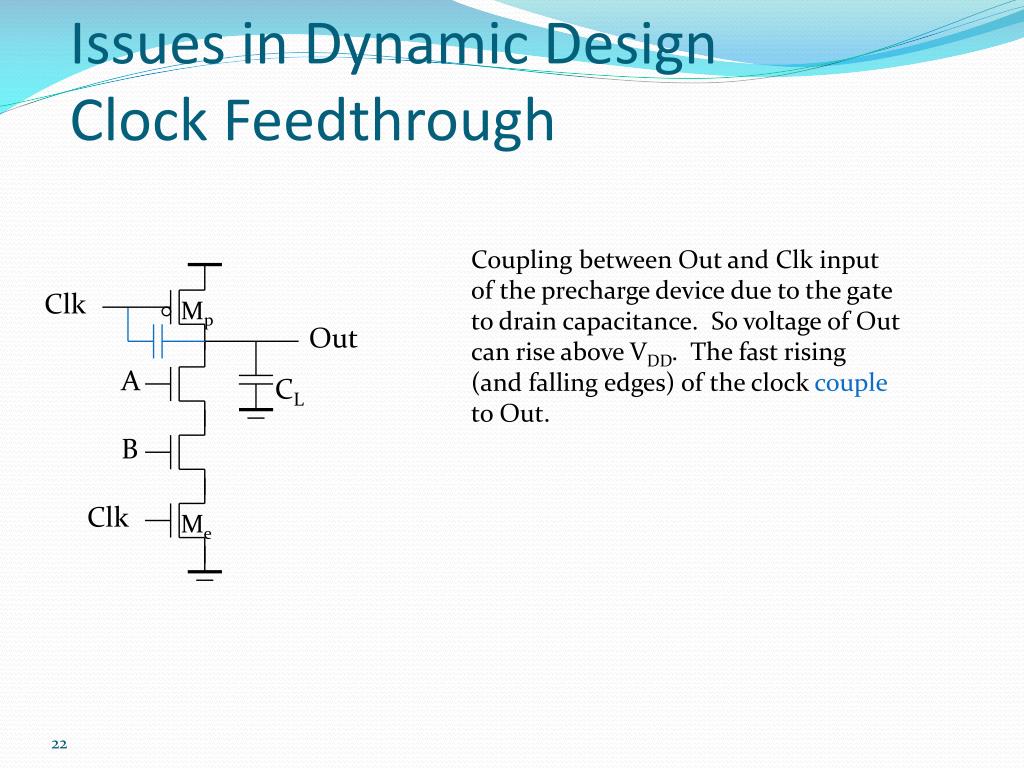 Issues in Dynamic Design
Clock Feedthrough

Clk
$M_p$
Out
A
$C_L$
B
Clk
$M_e$

Coupling between Out and Clk input of the precharge device due to the gate to drain capacitance. So voltage of Out can rise above $V_{DD}$. The fast rising (and falling edges) of the clock couple to Out.

22